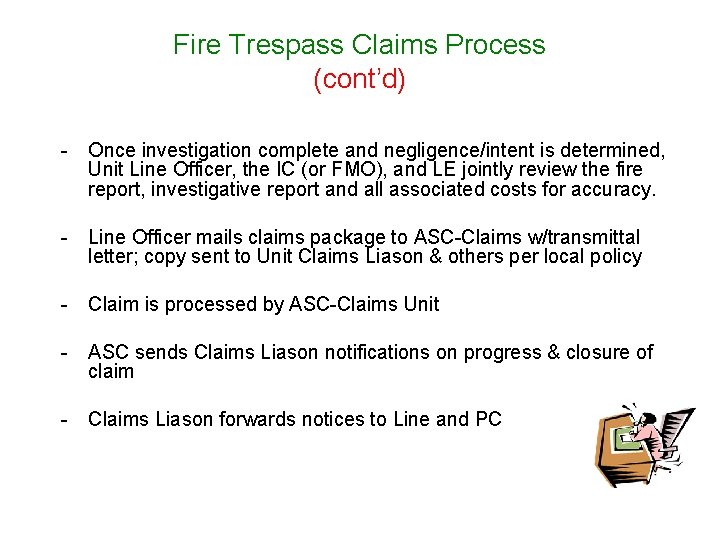 Fire Trespass Claims Process
(cont'd)

- Once investigation complete and negligence/intent is determined, Unit Line Officer, the IC (or FMO), and LE jointly review the fire report, investigative report and all associated costs for accuracy.

- Line Officer mails claims package to ASC-Claims w/transmittal letter; copy sent to Unit Claims Liason & others per local policy

- Claim is processed by ASC-Claims Unit

- ASC sends Claims Liason notifications on progress & closure of claim

- Claims Liason forwards notices to Line and PC